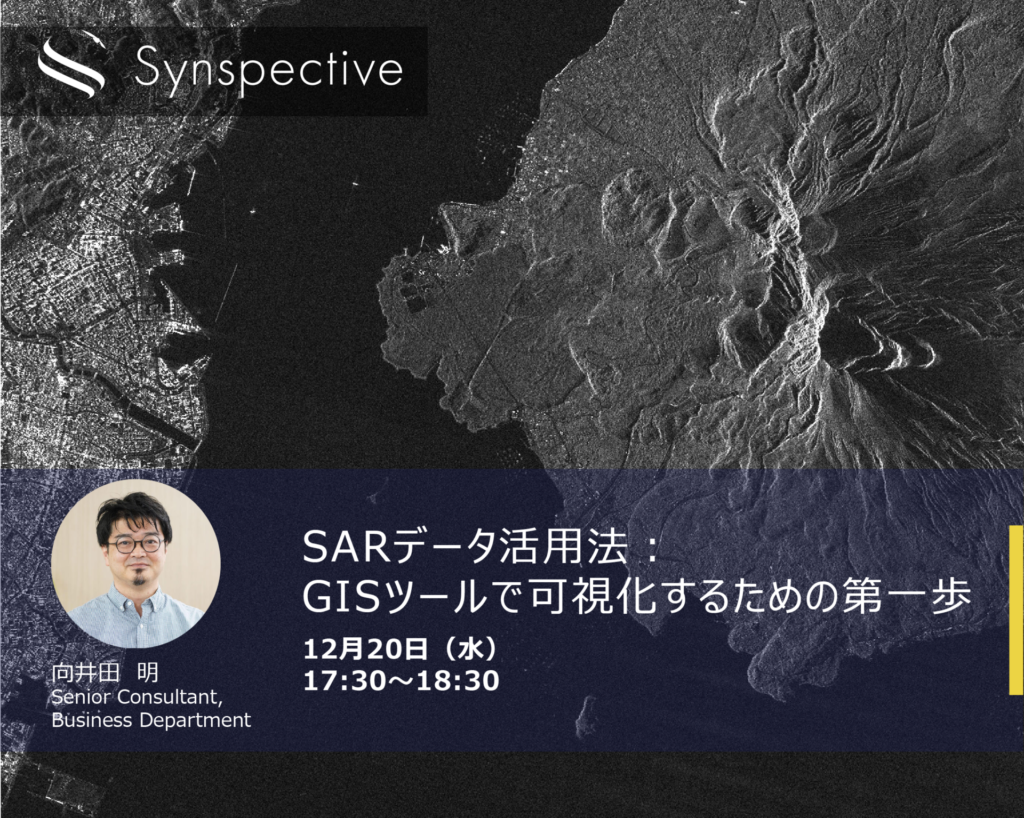 Synspective

SARデータ活用法：
GISツールで可視化するための第一歩

12月20日（水）
17:30～18:30

向井田　明
Senior Consultant,
Business Department